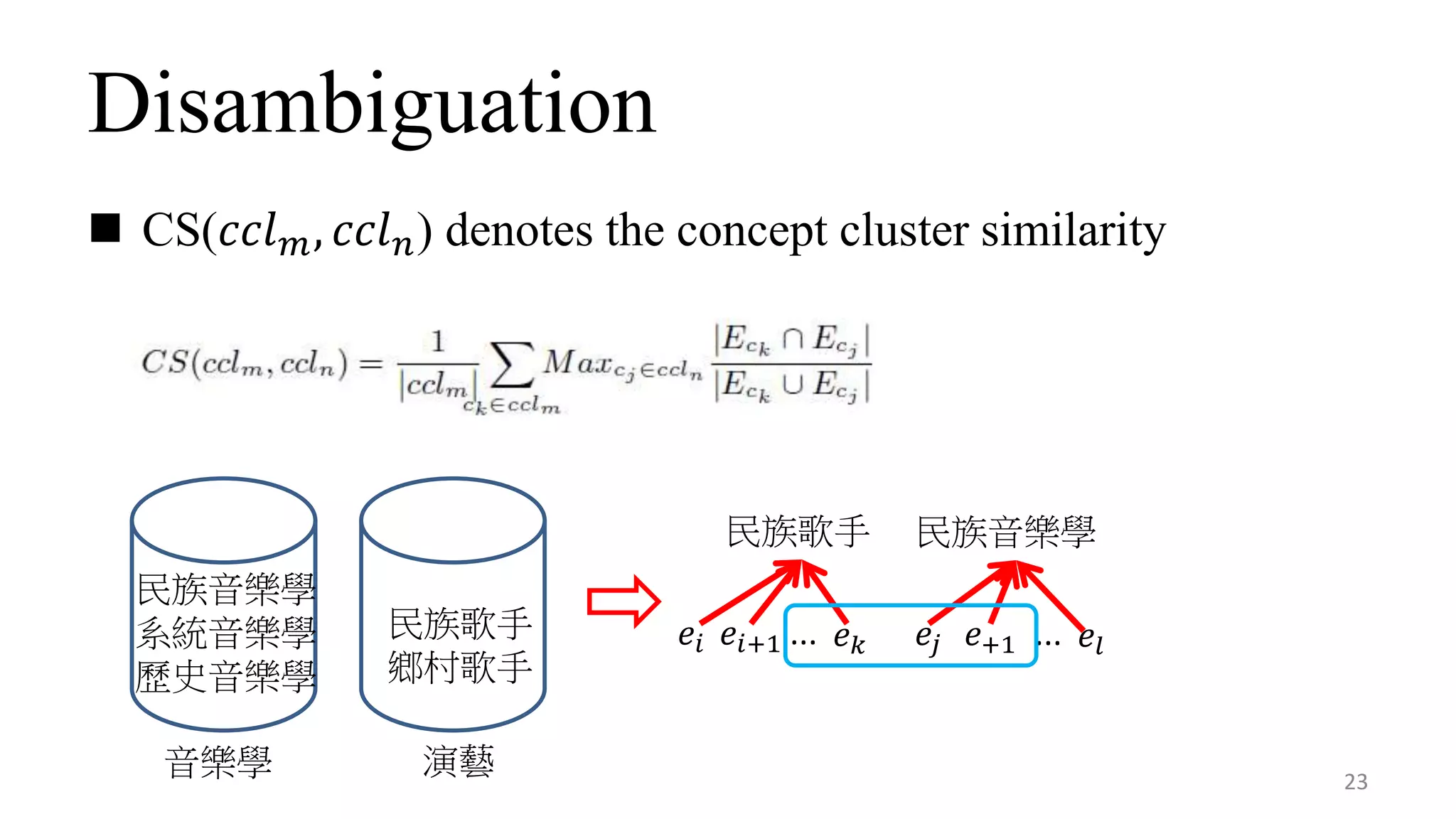 Disambiguation

■ CS($ccl_m, ccl_n$) denotes the concept cluster similarity

$CS(ccl_m, ccl_n) = \frac{1}{|ccl_m|} \sum_{c_k \in ccl_m} Max_{c_j \in ccl_n} \frac{|E_{c_k} \cap E_{c_j}|}{|E_{c_k} \cup E_{c_j}|}$

民族音樂學
系統音樂學
歷史音樂學

音樂學

民族歌手
鄉村歌手

演藝

民族歌手 民族音樂學

$e_i$ $e_{i+1}$ ... $e_k$ $e_j$ $e_{+1}$ ... $e_l$

23